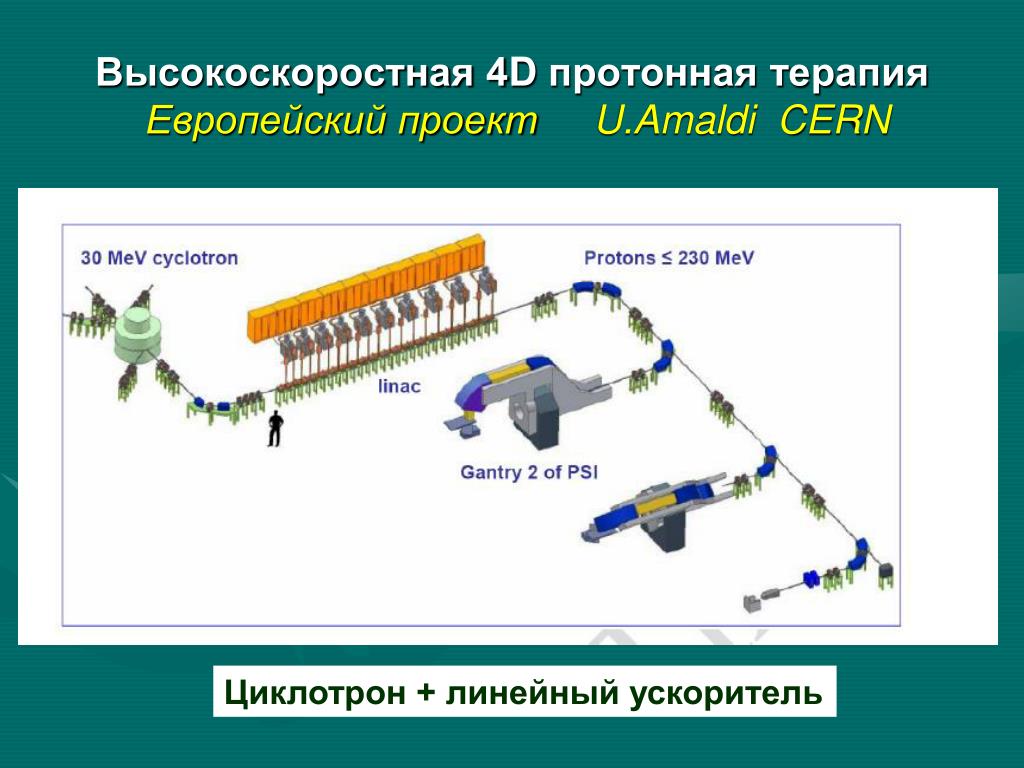 Высокоскоростная 4D протонная терапия
Европейский проект U.Amaldi CERN

30 MeV cyclotron

Protons ≤ 230 MeV

linac

Gantry 2 of PSI

Циклотрон + линейный ускоритель